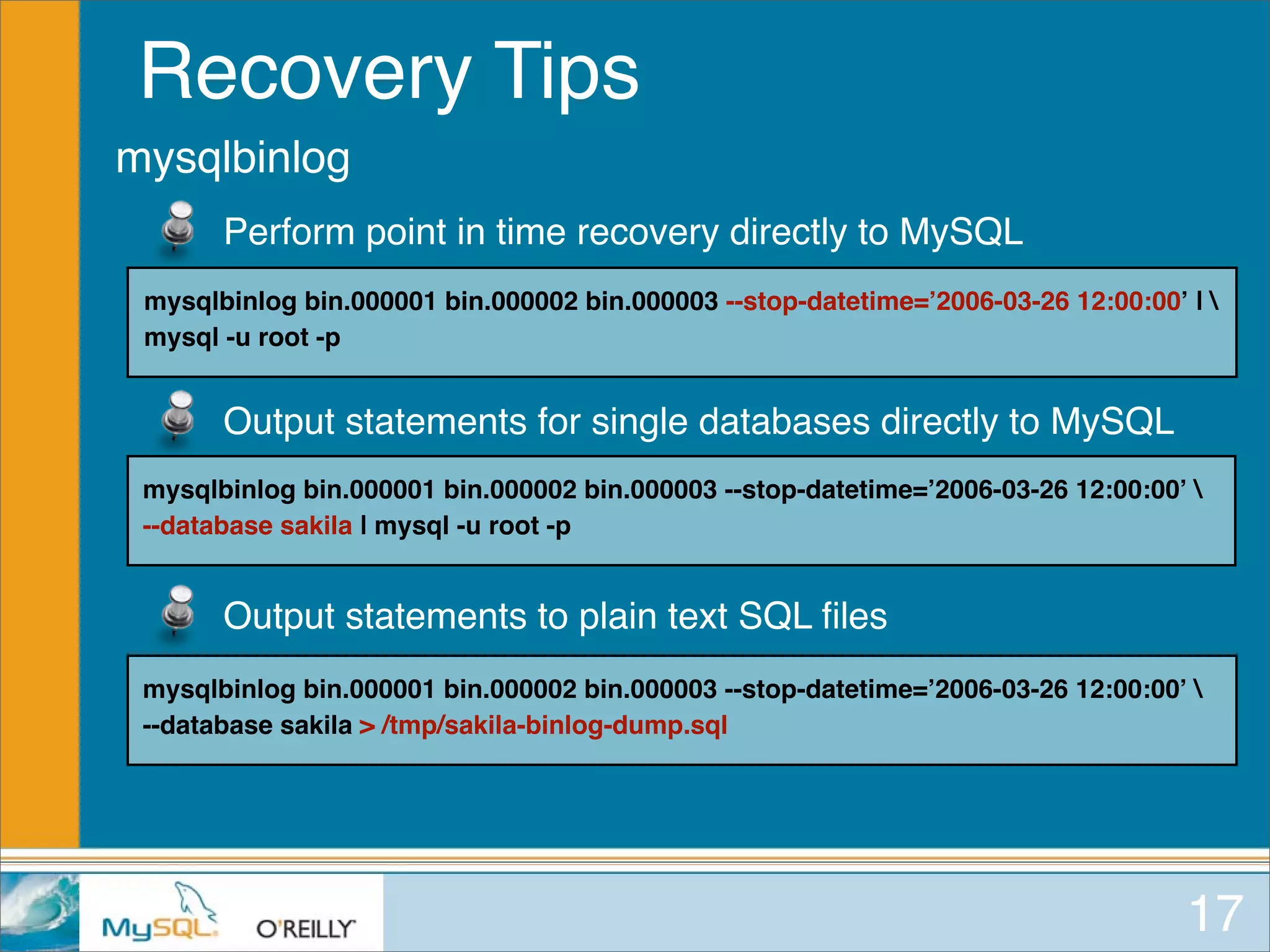 Recovery Tips

mysqlbinlog

Perform point in time recovery directly to MySQL

mysqlbinlog bin.000001 bin.000002 bin.000003 --stop-datetime='2006-03-26 12:00:00' | \
mysql -u root -p

Output statements for single databases directly to MySQL

mysqlbinlog bin.000001 bin.000002 bin.000003 --stop-datetime='2006-03-26 12:00:00' \
--database sakila | mysql -u root -p

Output statements to plain text SQL files

mysqlbinlog bin.000001 bin.000002 bin.000003 --stop-datetime='2006-03-26 12:00:00' \
--database sakila > /tmp/sakila-binlog-dump.sql

MySQL

O'REILLY

17